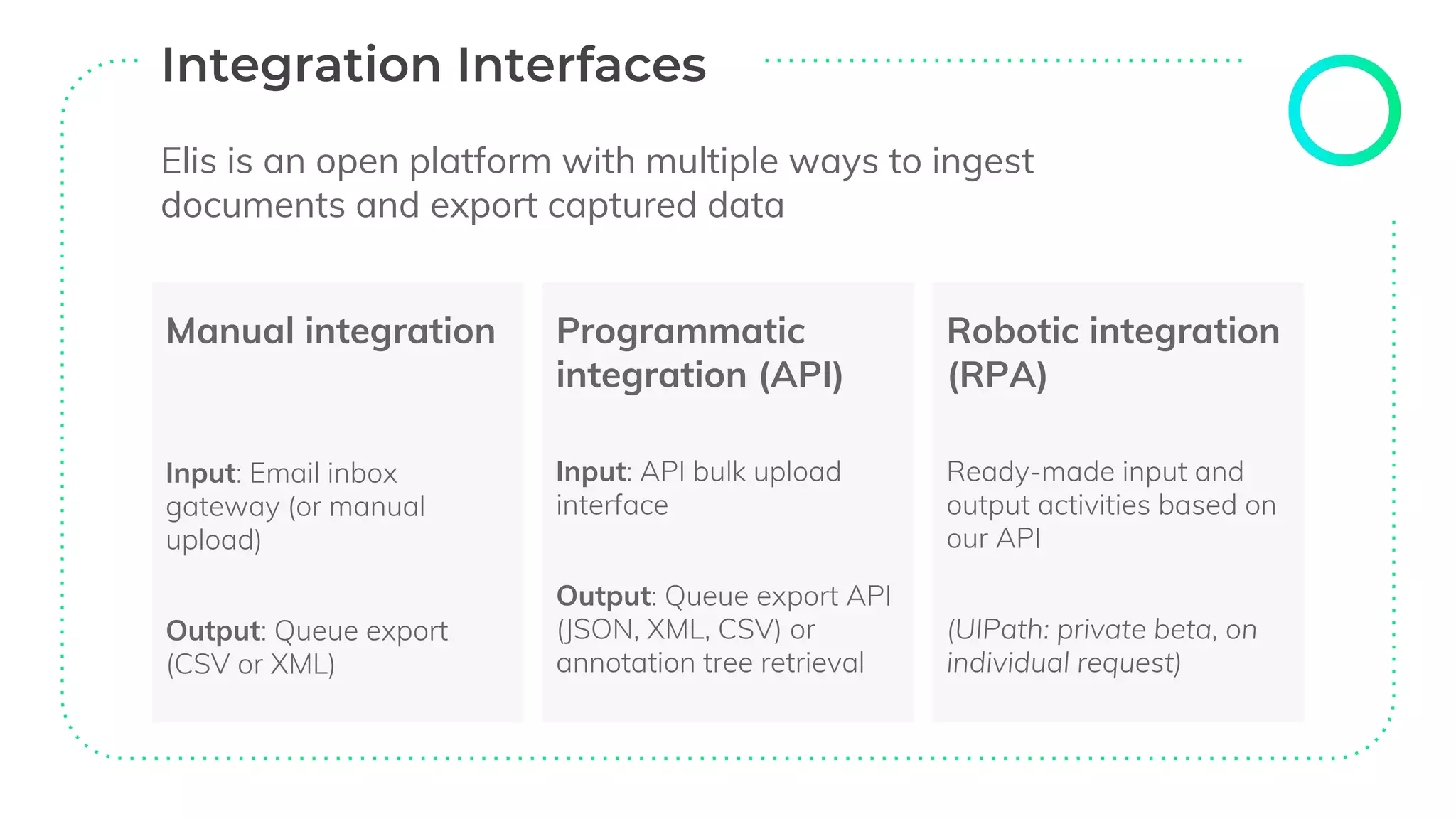 Integration Interfaces

Elis is an open platform with multiple ways to ingest documents and export captured data

Manual integration

Input: Email inbox gateway (or manual upload)

Output: Queue export (CSV or XML)

Programmatic integration (API)

Input: API bulk upload interface

Output: Queue export API (JSON, XML, CSV) or annotation tree retrieval

Robotic integration (RPA)

Ready-made input and output activities based on our API

(UIPath: private beta, on individual request)